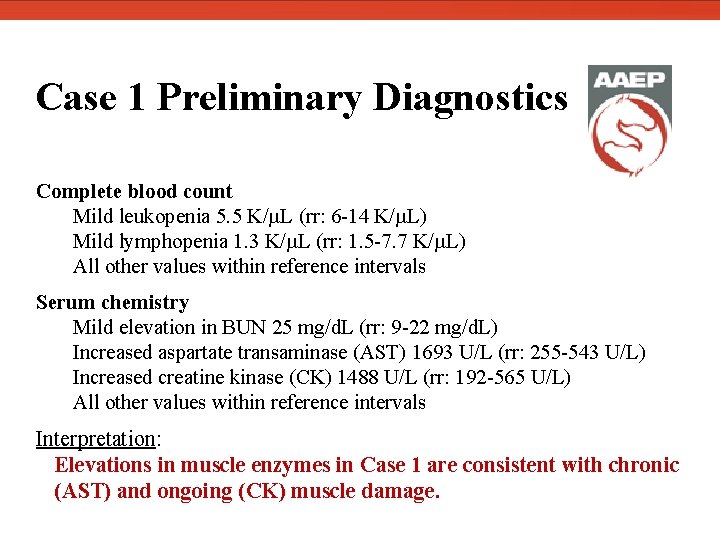 Case 1 Preliminary Diagnostics

AAEP

Complete blood count
Mild leukopenia 5.5 K/μL (rr: 6-14 K/μL)
Mild lymphopenia 1.3 K/μL (rr: 1.5-7.7 K/μL)
All other values within reference intervals

Serum chemistry
Mild elevation in BUN 25 mg/dL (rr: 9-22 mg/dL)
Increased aspartate transaminase (AST) 1693 U/L (rr: 255-543 U/L)
Increased creatine kinase (CK) 1488 U/L (rr: 192-565 U/L)
All other values within reference intervals

Interpretation:
Elevations in muscle enzymes in Case 1 are consistent with chronic (AST) and ongoing (CK) muscle damage.